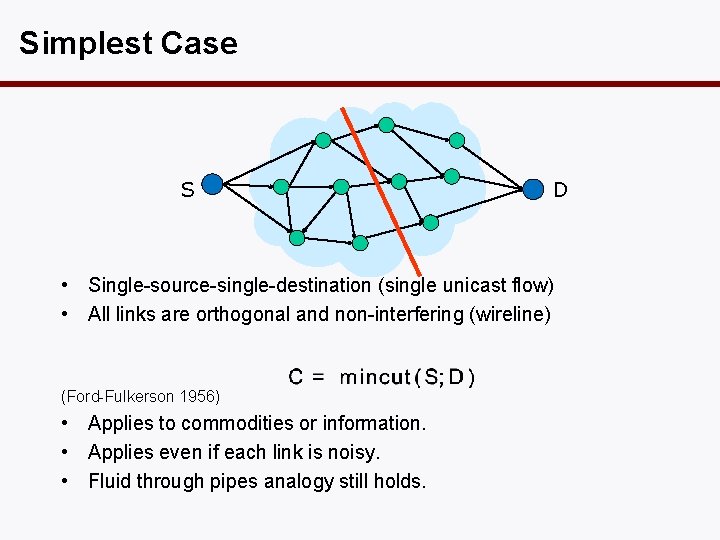 Simplest Case

S

D

• Single-source-single-destination (single unicast flow)
• All links are orthogonal and non-interfering (wireline)

$C = \text{mincut}(S; D)$

(Ford-Fulkerson 1956)

• Applies to commodities or information.
• Applies even if each link is noisy.
• Fluid through pipes analogy still holds.